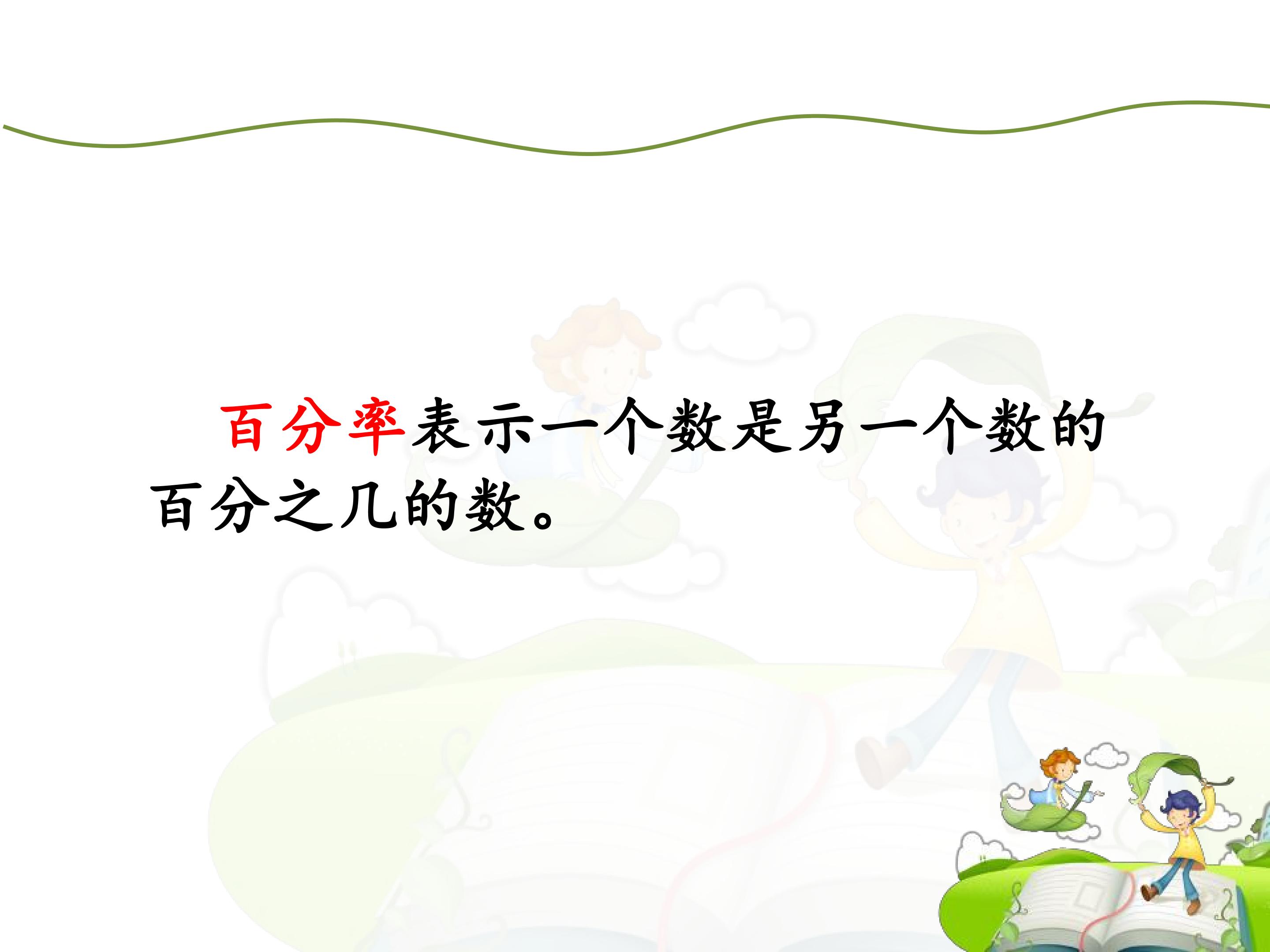 百分率表示一个数是另一个数的百分之几的数。